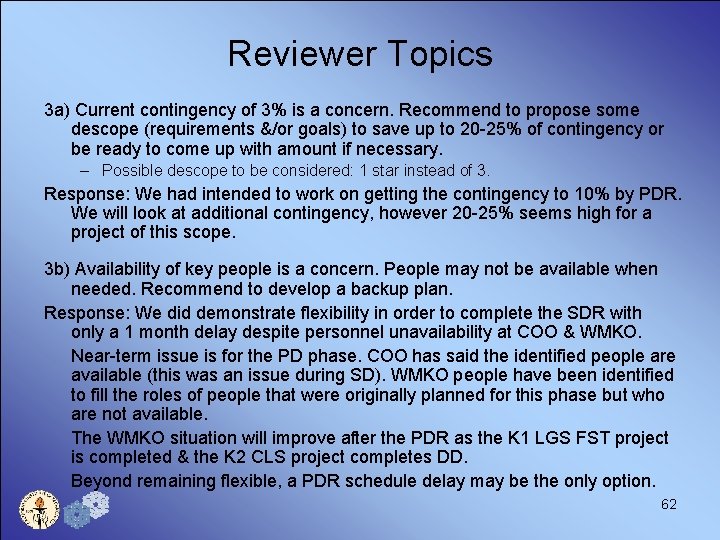 Reviewer Topics

3a) Current contingency of 3% is a concern. Recommend to propose some descope (requirements &/or goals) to save up to 20-25% of contingency or be ready to come up with amount if necessary.

– Possible descope to be considered: 1 star instead of 3.

Response: We had intended to work on getting the contingency to 10% by PDR. We will look at additional contingency, however 20-25% seems high for a project of this scope.

3b) Availability of key people is a concern. People may not be available when needed. Recommend to develop a backup plan.

Response: We did demonstrate flexibility in order to complete the SDR with only a 1 month delay despite personnel unavailability at COO & WMKO.

Near-term issue is for the PD phase. COO has said the identified people are available (this was an issue during SD). WMKO people have been identified to fill the roles of people that were originally planned for this phase but who are not available.

The WMKO situation will improve after the PDR as the K1 LGS FST project is completed & the K2 CLS project completes DD.

Beyond remaining flexible, a PDR schedule delay may be the only option.

62